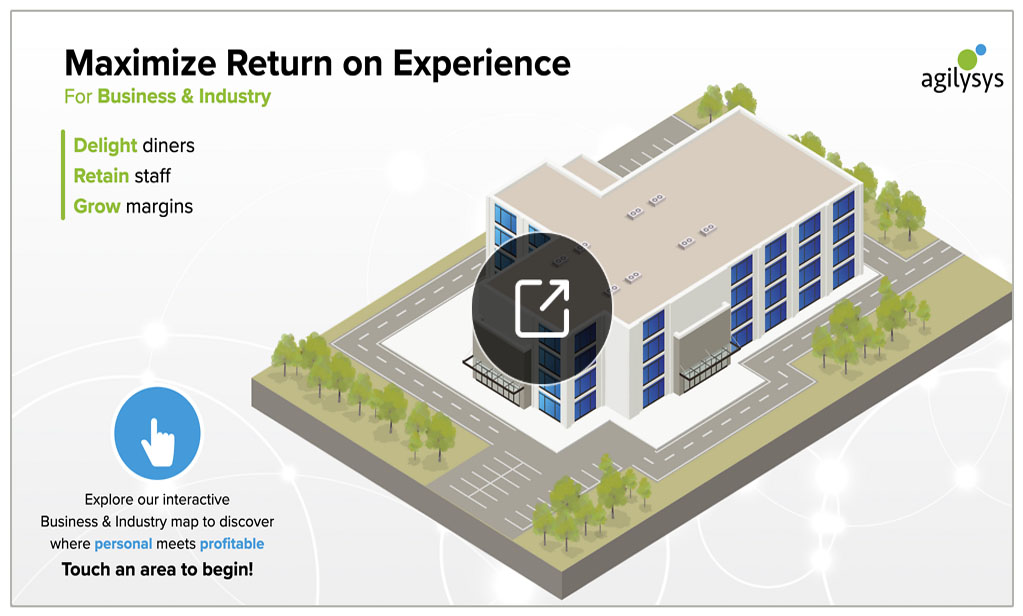 Maximize Return on Experience
For Business & Industry

agilysys

Delight diners
Retain staff
Grow margins

Explore our interactive Business & Industry map to discover where personal meets profitable
Touch an area to begin!